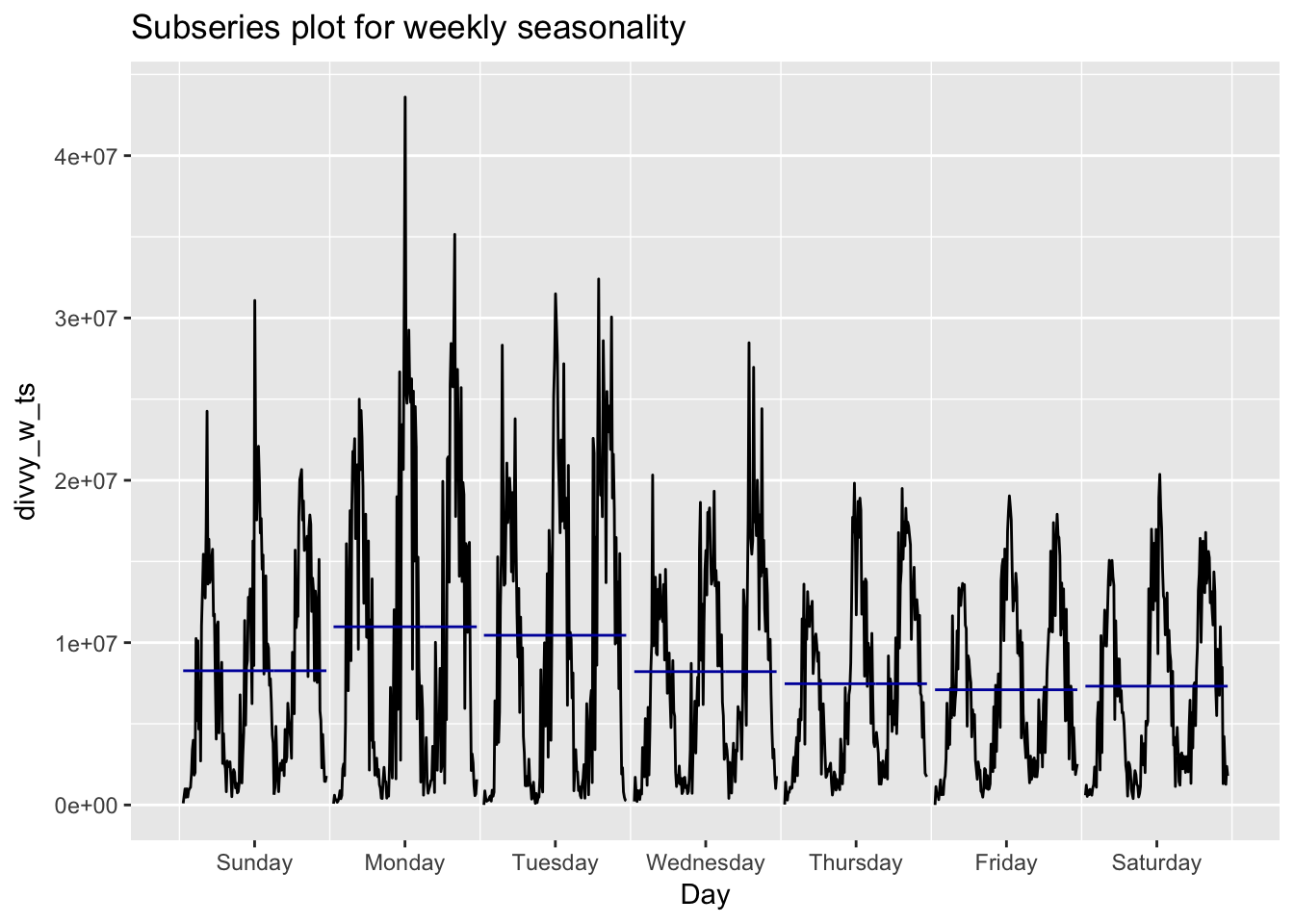 Subseries plot for weekly seasonality

divvy_w_ts

4e+07
3e+07
2e+07
1e+07
0e+00

Sunday
Monday
Tuesday
Wednesday
Thursday
Friday
Saturday

Day